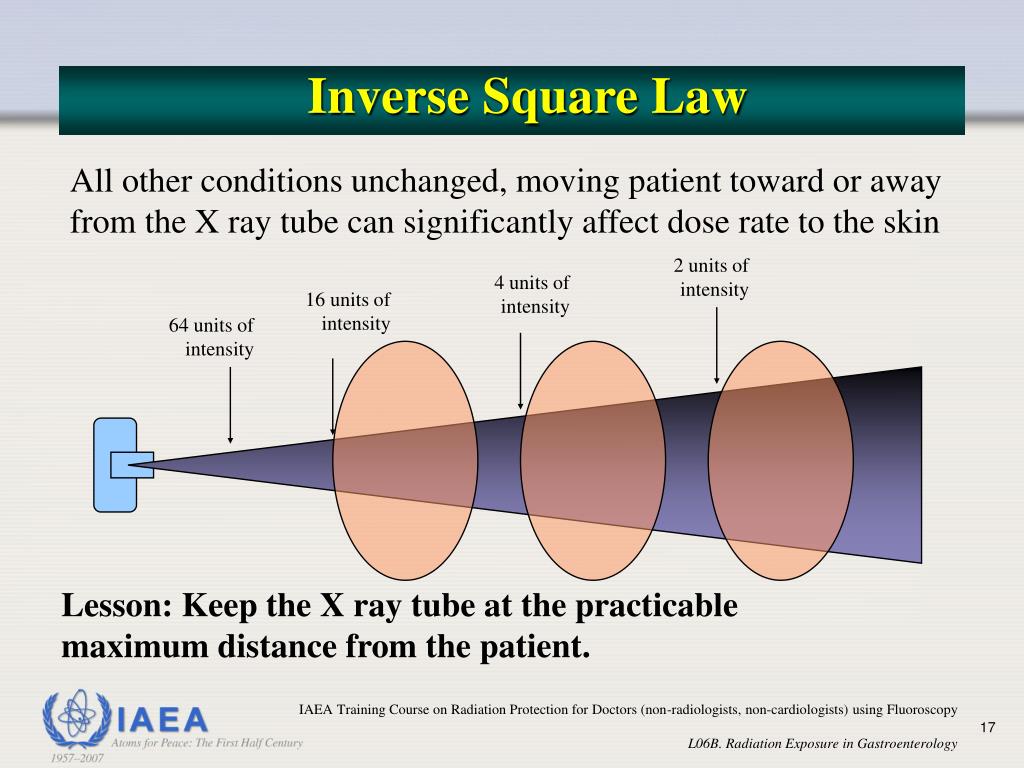 Inverse Square Law

All other conditions unchanged, moving patient toward or away from the X ray tube can significantly affect dose rate to the skin

64 units of intensity

16 units of intensity

4 units of intensity

2 units of intensity

Lesson: Keep the X ray tube at the practicable maximum distance from the patient.

IAEA

Atoms for Peace: The First Half Century

1957–2007

IAEA Training Course on Radiation Protection for Doctors (non-radiologists, non-cardiologists) using Fluoroscopy

17

L06B. Radiation Exposure in Gastroenterology